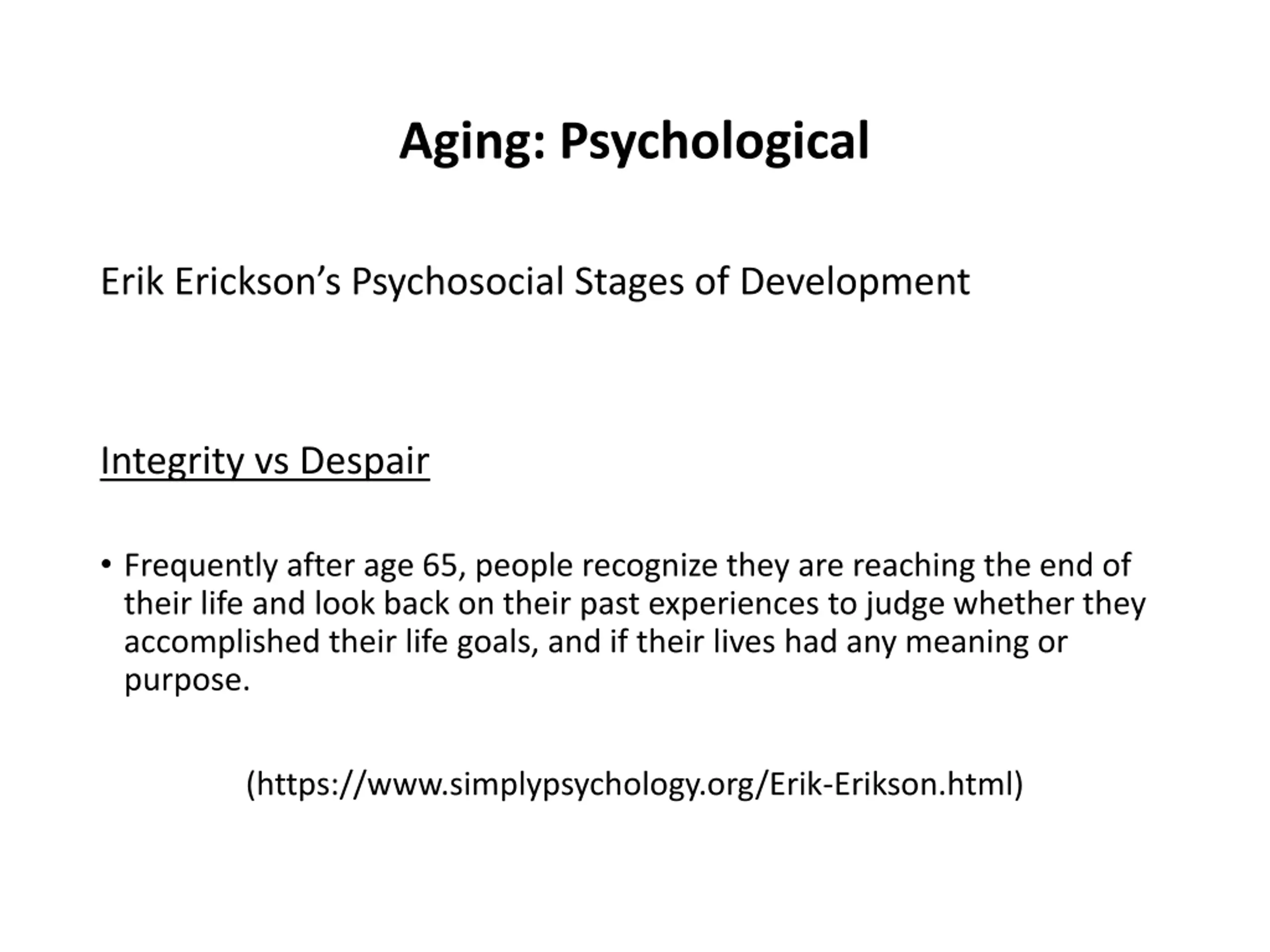 Aging: Psychological

Erik Erickson’s Psychosocial Stages of Development

Integrity vs Despair

• Frequently after age 65, people recognize they are reaching the end of their life and look back on their past experiences to judge whether they accomplished their life goals, and if their lives had any meaning or purpose.

(https://www.simplypsychology.org/Erik-Erikson.html)